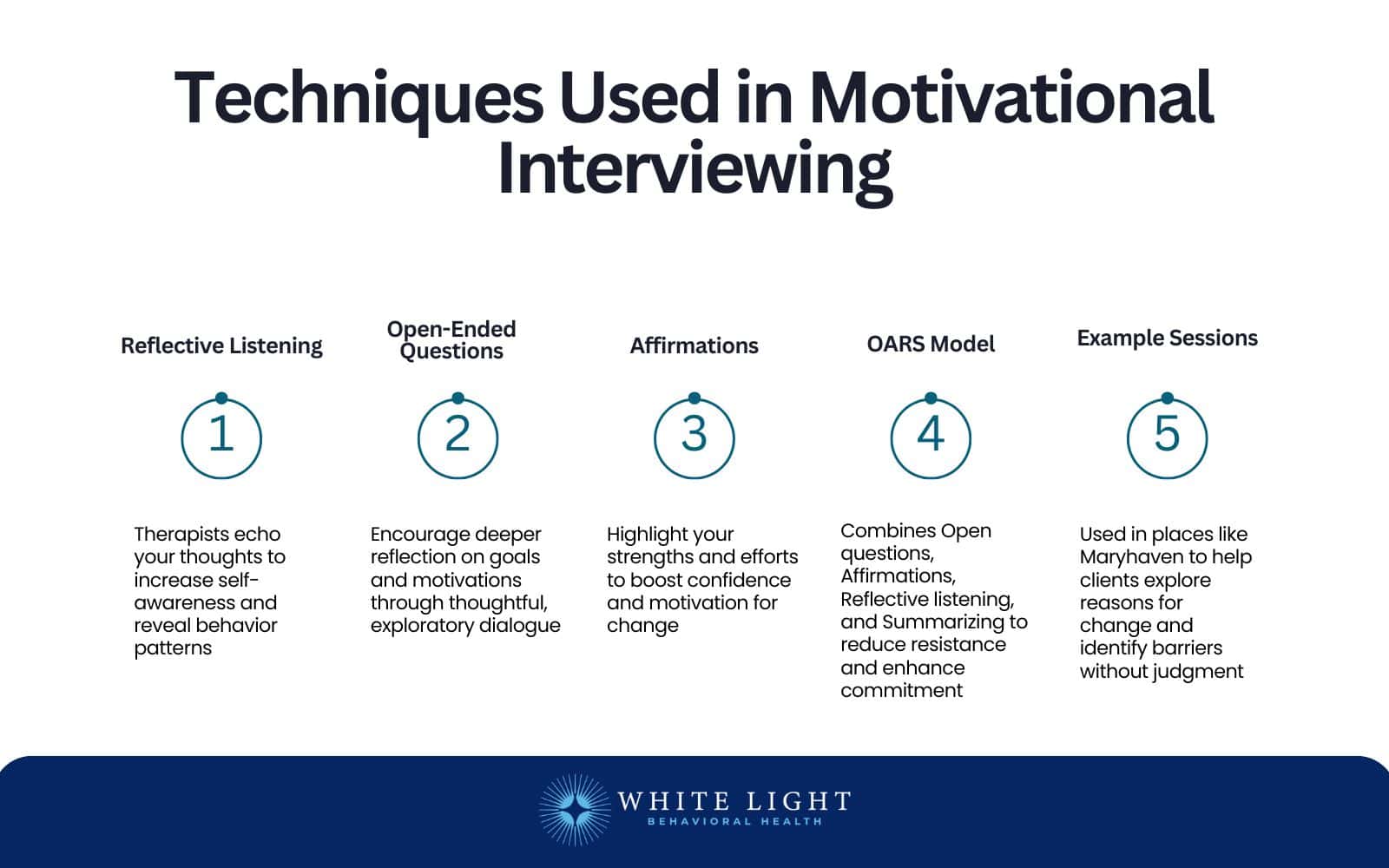 Techniques Used in Motivational Interviewing

Reflective Listening

1

Therapists echo your thoughts to increase self-awareness and reveal behavior patterns

Open-Ended Questions

2

Encourage deeper reflection on goals and motivations through thoughtful, exploratory dialogue

Affirmations

3

Highlight your strengths and efforts to boost confidence and motivation for change

OARS Model

4

Combines Open questions, Affirmations, Reflective listening, and Summarizing to reduce resistance and enhance commitment

Example Sessions

5

Used in places like Maryhaven to help clients explore reasons for change and identify barriers without judgment

WHITE LIGHT
BEHAVIORAL HEALTH